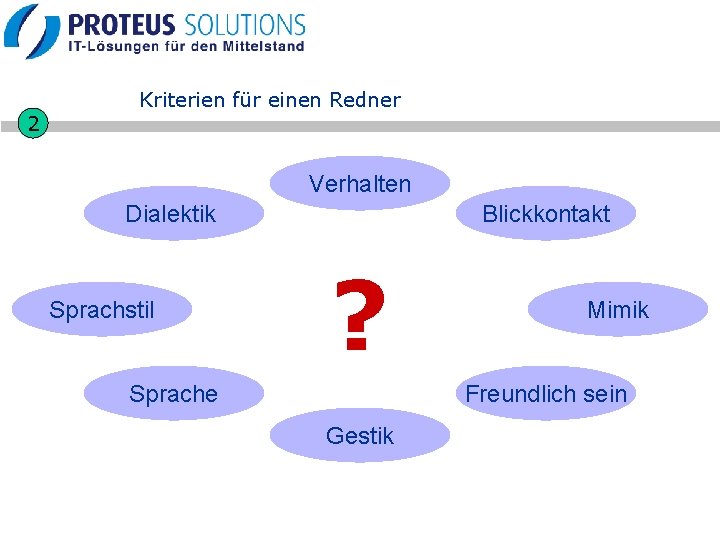 PROTEUS SOLUTIONS
IT-Lösungen für den Mittelstand

Kriterien für einen Redner

2

Verhalten

Dialektik

Blickkontakt

Sprachstil

?

Mimik

Sprache

Freundlich sein

Gestik